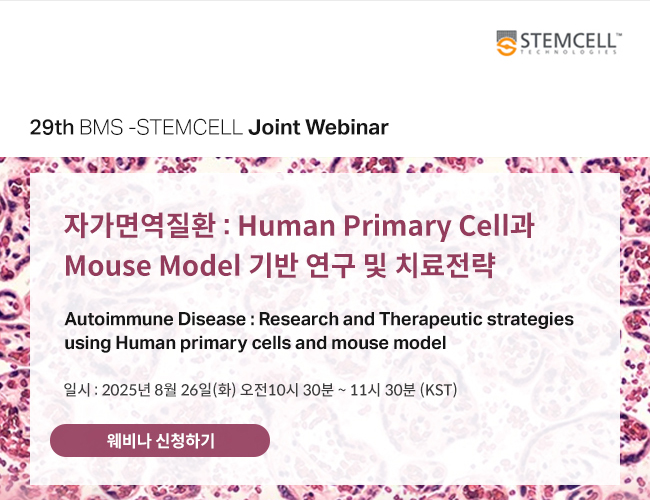 STEMCELL™
TECHNOLOGIES

29th BMS -STEMCELL Joint Webinar

자가면역질환 : Human Primary Cell과 Mouse Model 기반 연구 및 치료전략

Autoimmune Disease : Research and Therapeutic strategies using Human primary cells and mouse model

일시 : 2025년 8월 26일(화) 오전10시 30분 ~ 11시 30분 (KST)

웨비나 신청하기